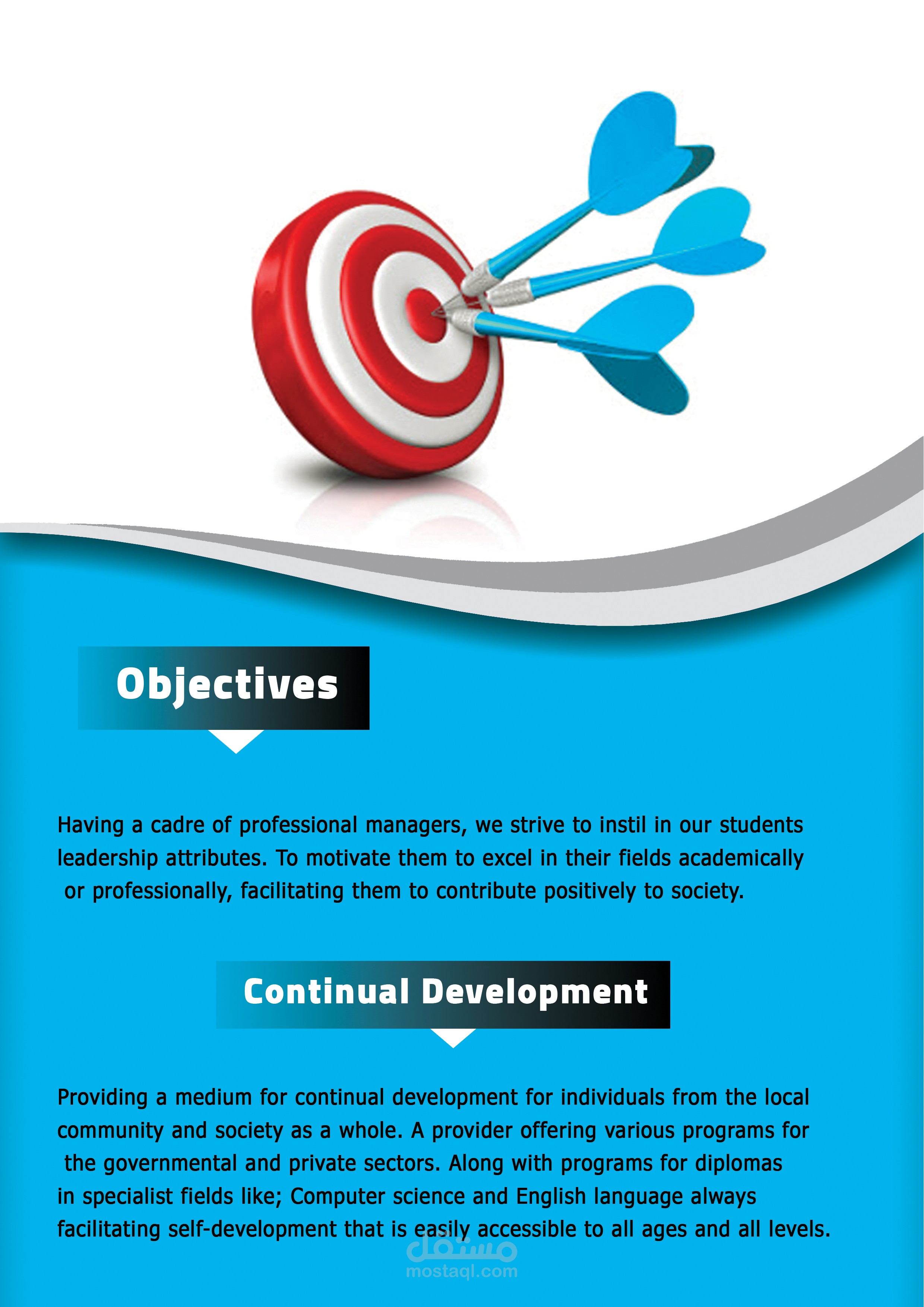 Objectives

Having a cadre of professional managers, we strive to instil in our students leadership attributes. To motivate them to excel in their fields academically or professionally, facilitating them to contribute positively to society.

Continual Development

Providing a medium for continual development for individuals from the local community and society as a whole. A provider offering various programs for the governmental and private sectors. Along with programs for diplomas in specialist fields like; Computer science and English language always facilitating self-development that is easily accessible to all ages and all levels.

مستقل
mostaql.com